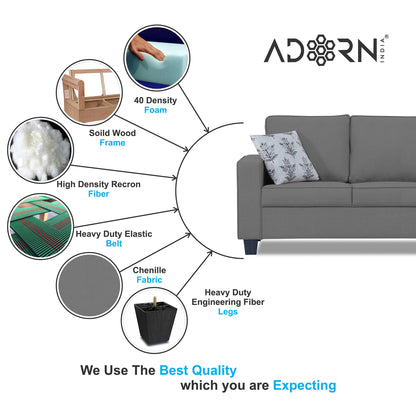 ADORN INDIA

40 Density
Foam

Soild Wood
Frame

High Density Recron
Fiber

Heavy Duty Elastic
Belt

Chenille
Fabric

Heavy Duty
Engineering Fiber
Legs

We Use The Best Quality
which you are Expecting